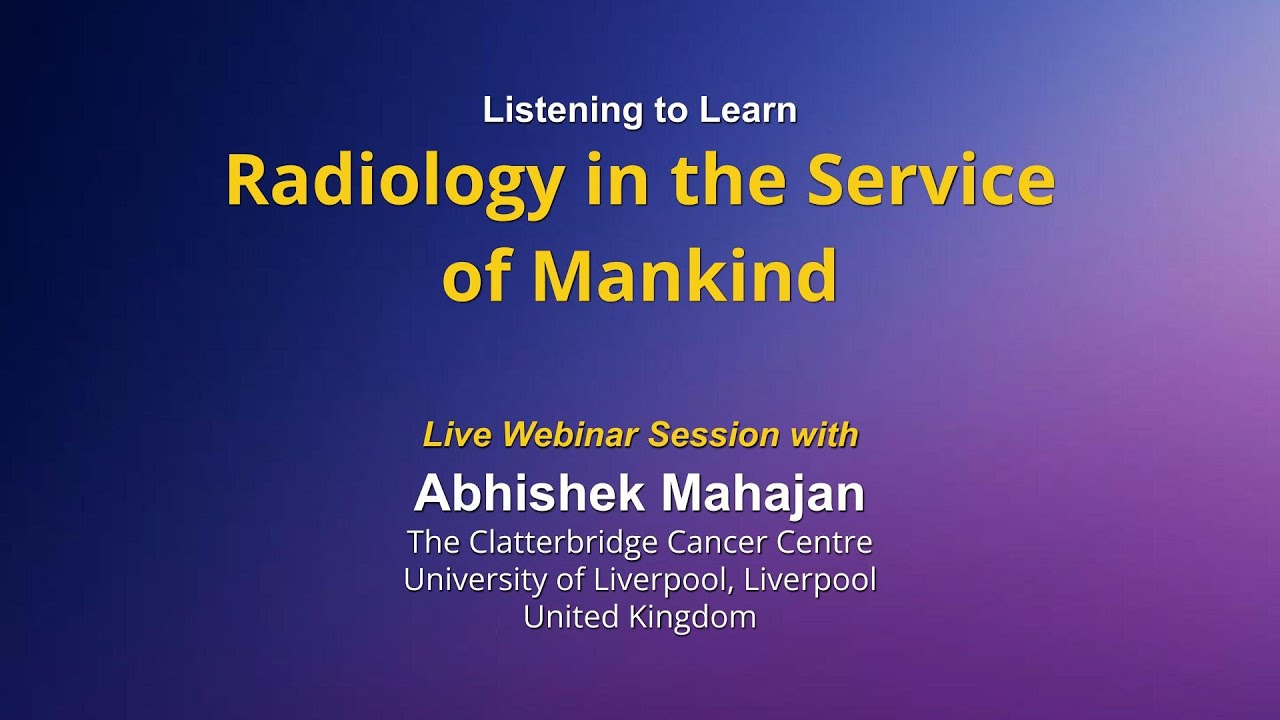 Listening to Learn
Radiology in the Service of Mankind

Live Webinar Session with
Abhishek Mahajan
The Clatterbridge Cancer Centre
University of Liverpool, Liverpool
United Kingdom